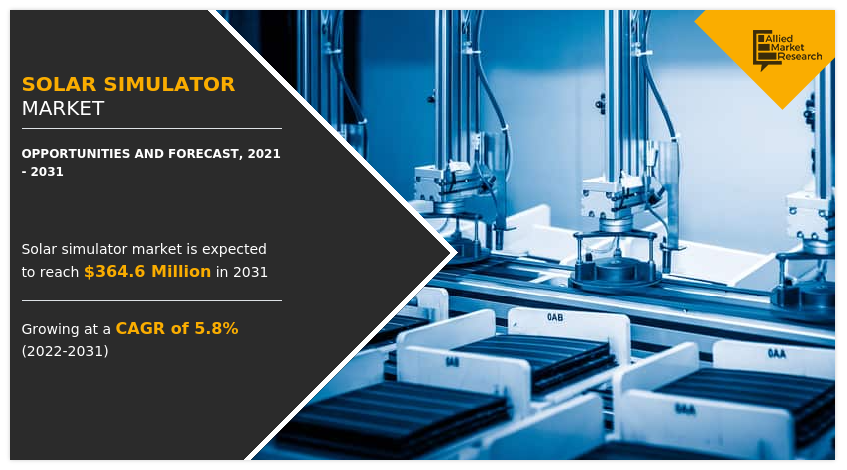 SOLAR SIMULATOR
MARKET

OPPORTUNITIES AND FORECAST, 2021 - 2031

Solar simulator market is expected to reach $364.6 Million in 2031

Growing at a CAGR of 5.8% (2022-2031)

Allied Market Research

0AB

0AB

0AA

0AA